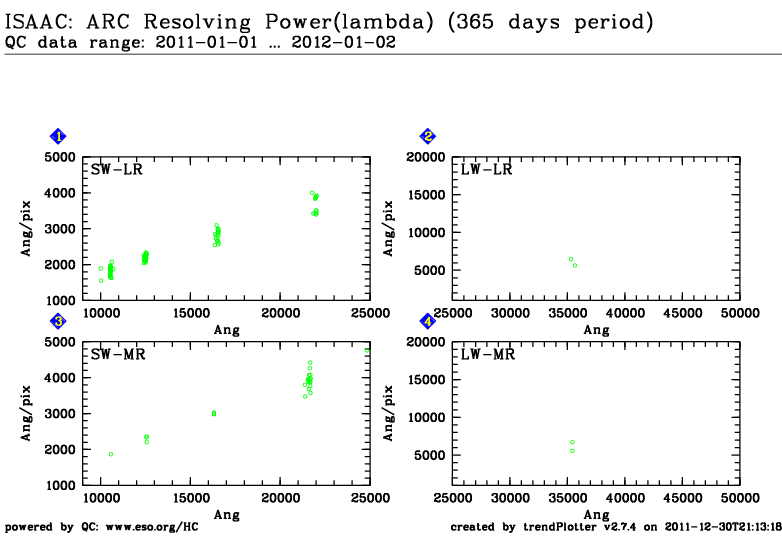 ISAAC: ARC Resolving Power(lambda) (365 days period)
QC data range: 2011-01-01 … 2012-01-02

1
SW-LR
Ang/pix
5000
4000
3000
2000
1000
10000 15000 20000 25000
Ang

2
LW-LR
Ang/pix
20000
15000
10000
5000
25000 30000 35000 40000 45000 50000
Ang

3
SW-MR
Ang/pix
5000
4000
3000
2000
1000
10000 15000 20000 25000
Ang

4
LW-MR
Ang/pix
20000
15000
10000
5000
25000 30000 35000 40000 45000 50000
Ang

powered by QC: www.eso.org/HC
created by trendPlotter v2.7.4 on 2011-12-30T21:13:18